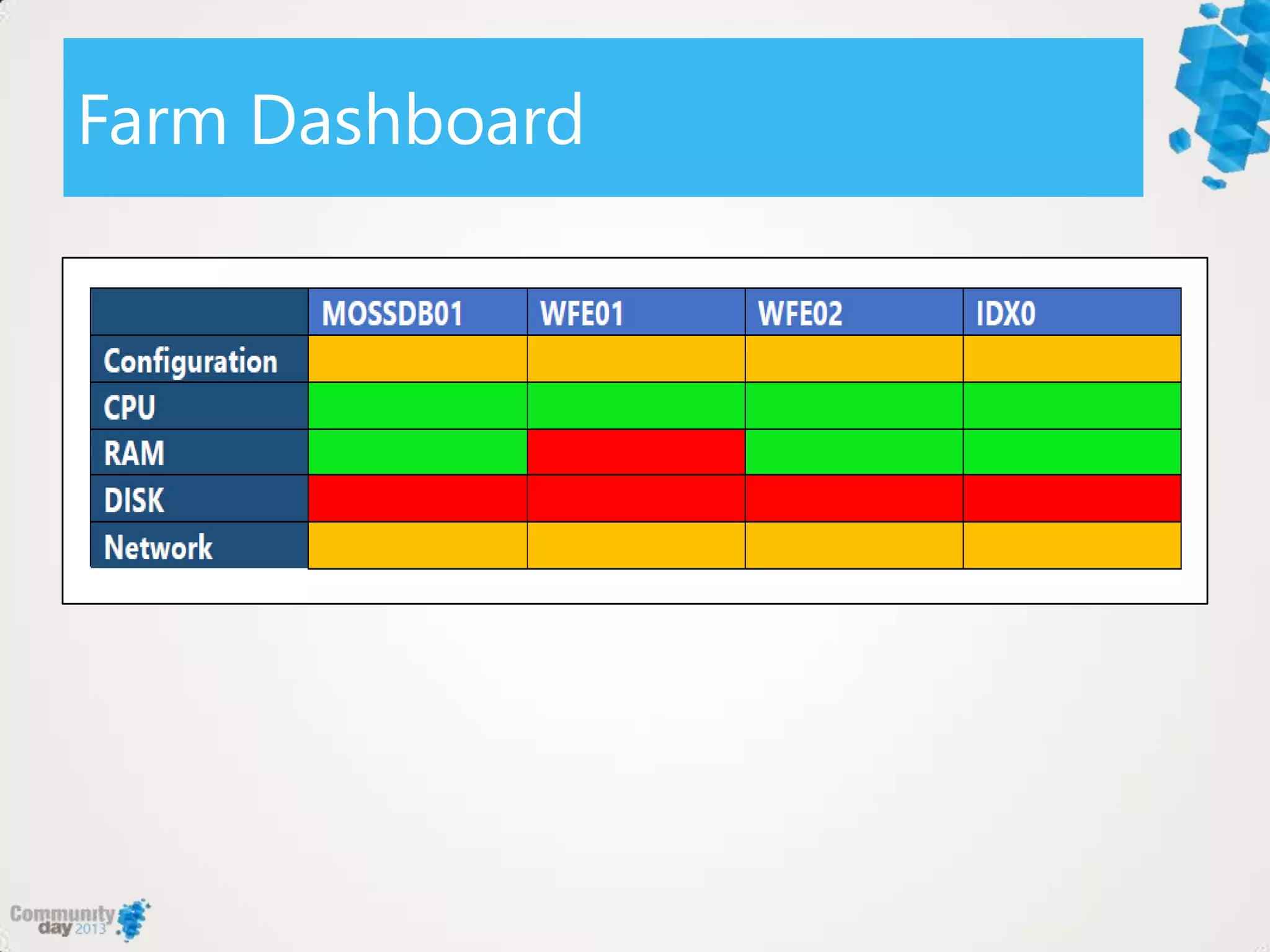 Farm Dashboard

| | MOSSDB01 | WFE01 | WFE02 | IDX0 |
|---|---|---|---|---|
| Configuration | | | | |
| CPU | | | | |
| RAM | | | | |
| DISK | | | | |
| Network | | | | |

Community day 2013